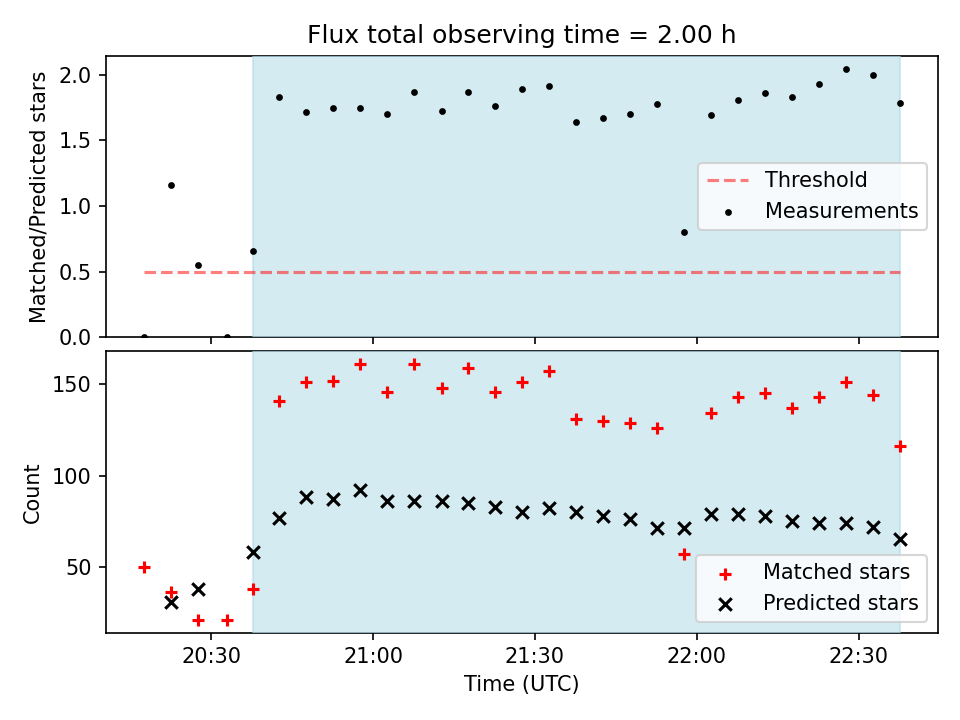 Flux total observing time = 2.00 h

Matched/Predicted stars

2.0
1.5
1.0
0.5
0.0

Threshold
Measurements

Count

150
100
50

Matched stars
Predicted stars

20:30
21:00
21:30
22:00
22:30

Time (UTC)